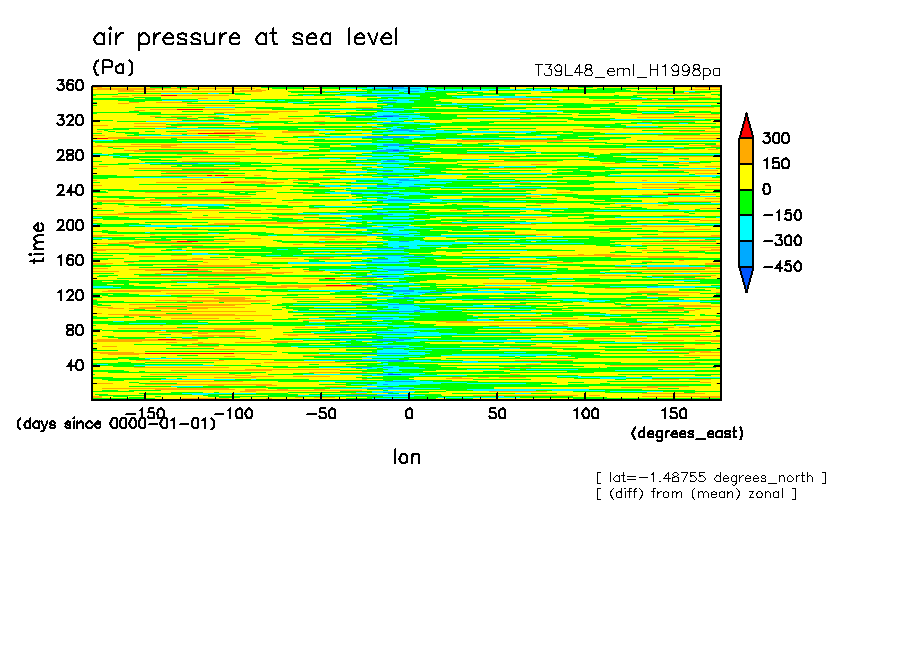 air pressure at sea level
(Pa)
T39L48_eml_H1998pa

360
320
280
240
200
160
120
80
40

time

300
150
0
−150
−300
−450

−150 −100 −50 0 50 100 150
(days since 0000-01-01)
(degrees_east)
lon

[ lat=−1.48755 degrees_north ]
[ (diff) from (mean) zonal ]